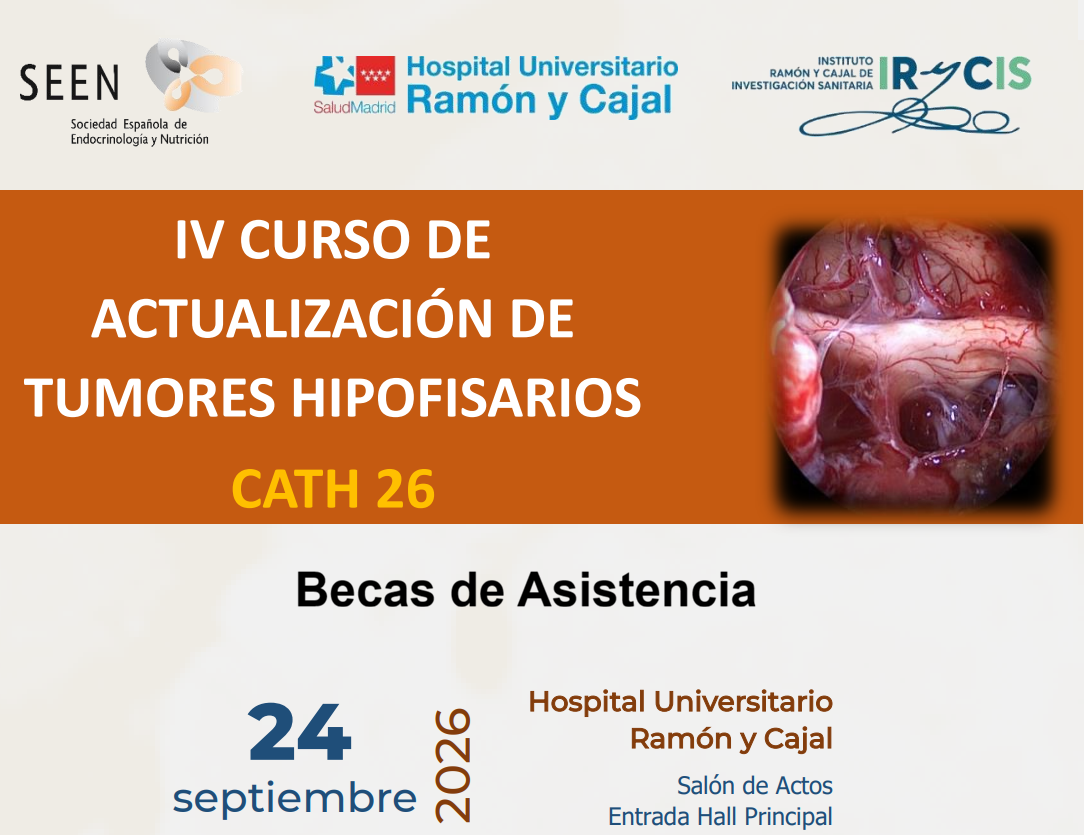 SEEN
Sociedad Española de Endocrinología y Nutrición

SaludMadrid Hospital Universitario Ramón y Cajal

INSTITUTO RAMÓN Y CAJAL DE INVESTIGACIÓN SANITARIA IRYCIS

IV CURSO DE ACTUALIZACIÓN DE TUMORES HIPOFISARIOS

CATH 26

Becas de Asistencia

24
septiembre
2026

Hospital Universitario
Ramón y Cajal
Salón de Actos
Entrada Hall Principal